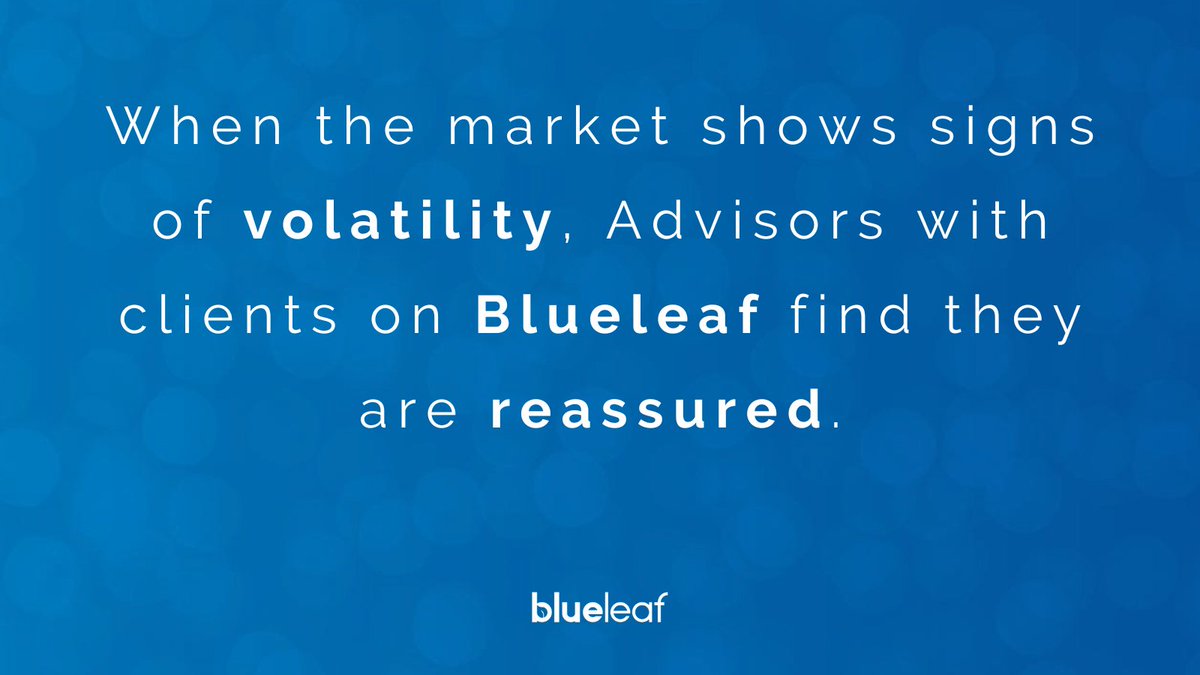 When the market shows signs of volatility, Advisors with clients on Blueleaf find they are reassured.

blueleaf